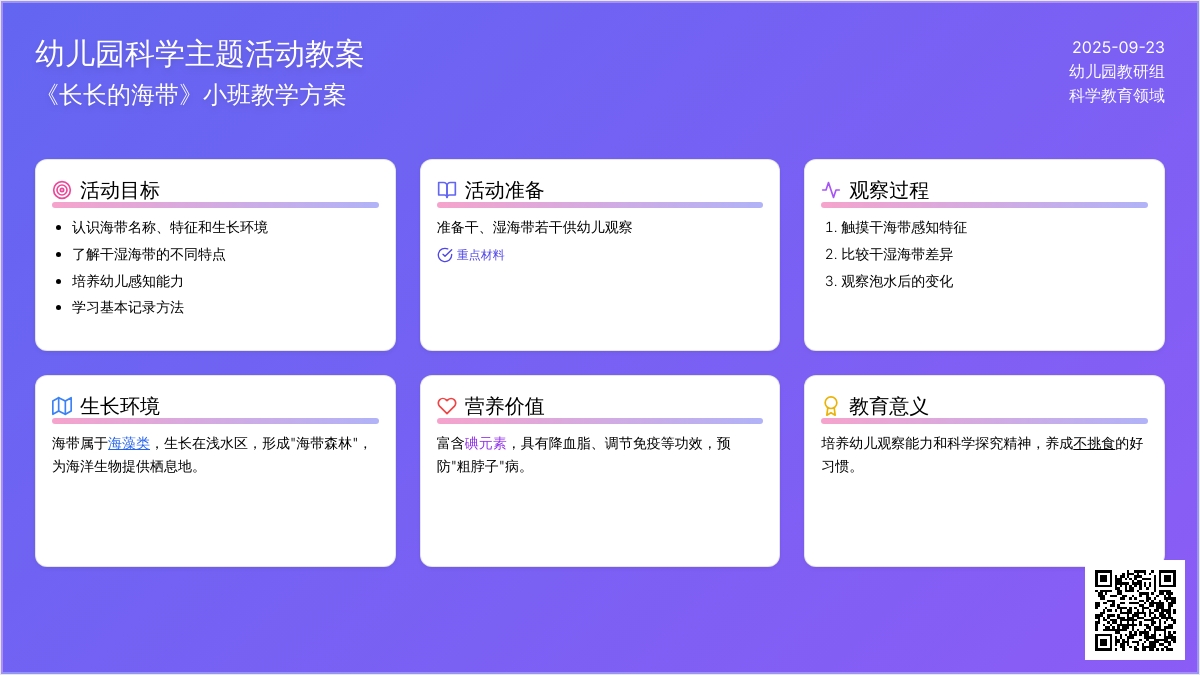 幼儿园科学主题活动教案
《长长的海带》小班教学方案

2025-09-23
幼儿园教研组
科学教育领域

活动目标
- 认识海带名称、特征和生长环境
- 了解干湿海带的不同特点
- 培养幼儿感知能力
- 学习基本记录方法

活动准备
准备干、湿海带若干供幼儿观察
重点材料

观察过程
1. 触摸干海带感知特征
2. 比较干湿海带差异
3. 观察泡水后的变化

生长环境
海带属于海藻类，生长在浅水区，形成"海带森林"，为海洋生物提供栖息地。

营养价值
富含碘元素，具有降血脂、调节免疫等功效，预防"粗脖子"病。

教育意义
培养幼儿观察能力和科学探究精神，养成不挑食的好习惯。